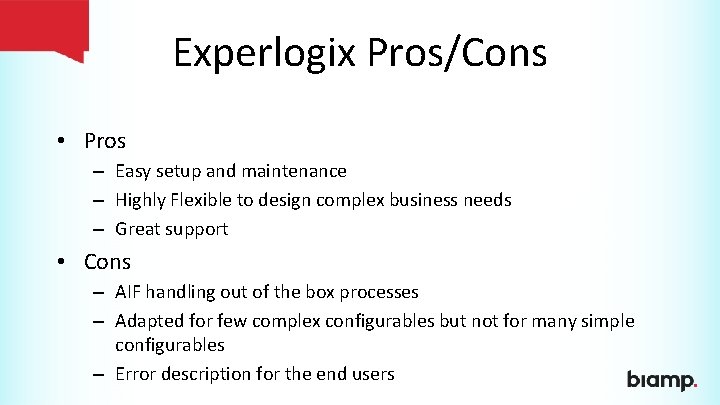 Experlogix Pros/Cons

• Pros
– Easy setup and maintenance
– Highly Flexible to design complex business needs
– Great support

• Cons
– AIF handling out of the box processes
– Adapted for few complex configurables but not for many simple configurables
– Error description for the end users

biamp.